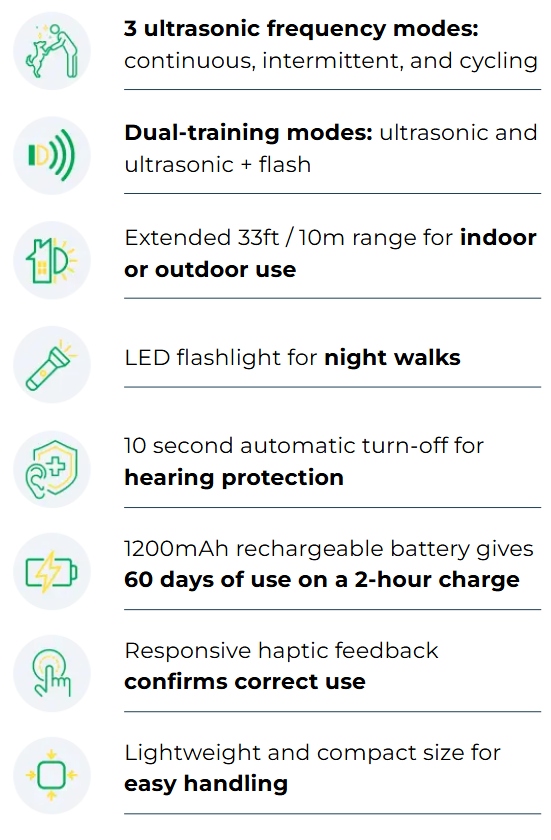 3 ultrasonic frequency modes: continuous, intermittent, and cycling

Dual-training modes: ultrasonic and ultrasonic + flash

Extended 33ft / 10m range for indoor or outdoor use

LED flashlight for night walks

10 second automatic turn-off for hearing protection

1200mAh rechargeable battery gives 60 days of use on a 2-hour charge

Responsive haptic feedback confirms correct use

Lightweight and compact size for easy handling